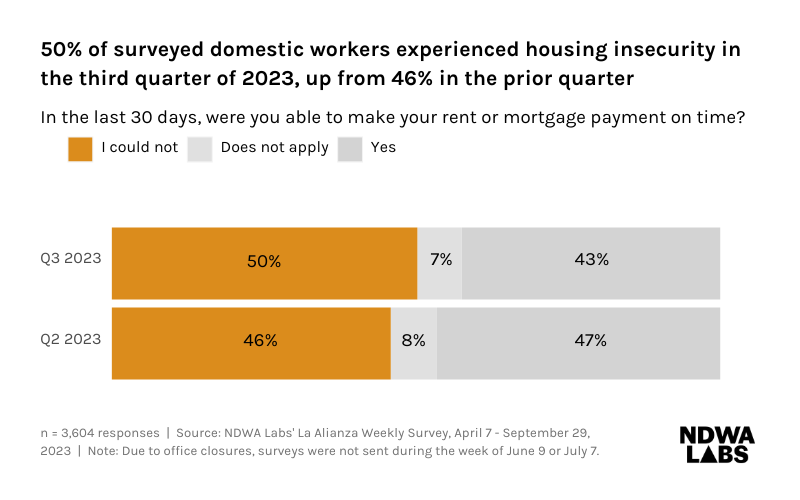 50% of surveyed domestic workers experienced housing insecurity in the third quarter of 2023, up from 46% in the prior quarter

In the last 30 days, were you able to make your rent or mortgage payment on time?

I could not
Does not apply
Yes

Q3 2023
50%
7%
43%

Q2 2023
46%
8%
47%

n = 3,604 responses | Source: NDWA Labs' La Alianza Weekly Survey, April 7 - September 29, 2023 | Note: Due to office closures, surveys were not sent during the week of June 9 or July 7.

NDWA LABS